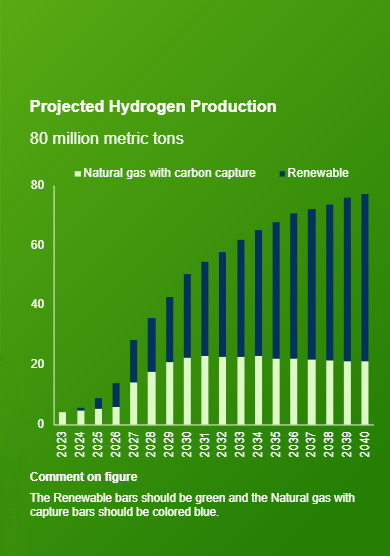 Projected Hydrogen Production

80 million metric tons

Natural gas with carbon capture  Renewable

80
60
40
20
0

2023 2024 2025 2026 2027 2028 2029 2030 2031 2032 2033 2034 2035 2036 2037 2038 2039 2040

Comment on figure

The Renewable bars should be green and the Natural gas with capture bars should be colored blue.